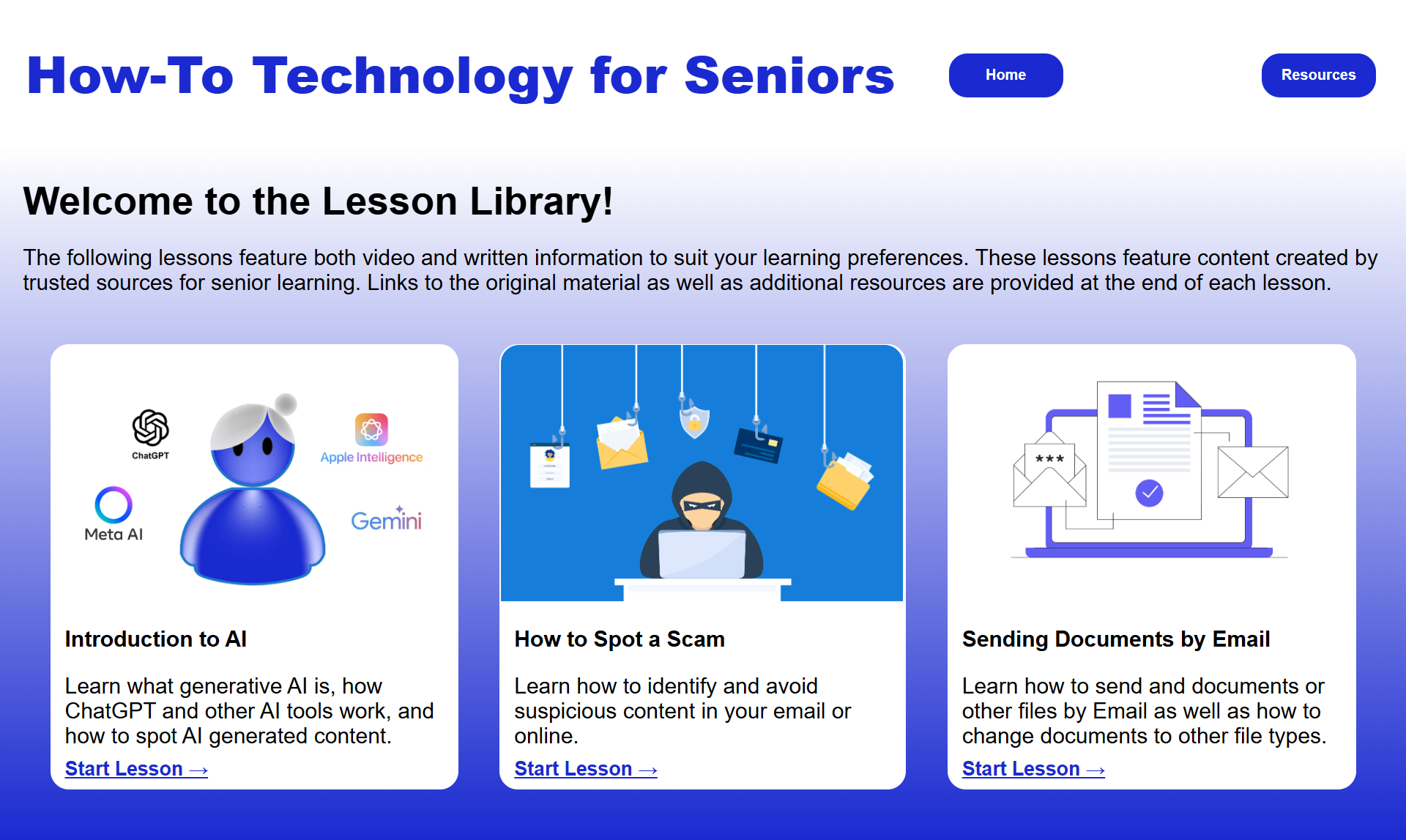 How-To Technology for Seniors

Home

Resources

Welcome to the Lesson Library!

The following lessons feature both video and written information to suit your learning preferences. These lessons feature content created by trusted sources for senior learning. Links to the original material as well as additional resources are provided at the end of each lesson.

ChatGPT

Apple Intelligence

Meta AI

Gemini

Introduction to AI

Learn what generative AI is, how ChatGPT and other AI tools work, and how to spot AI generated content.

Start Lesson →

How to Spot a Scam

Learn how to identify and avoid suspicious content in your email or online.

Start Lesson →

***

Sending Documents by Email

Learn how to send and documents or other files by Email as well as how to change documents to other file types.

Start Lesson →